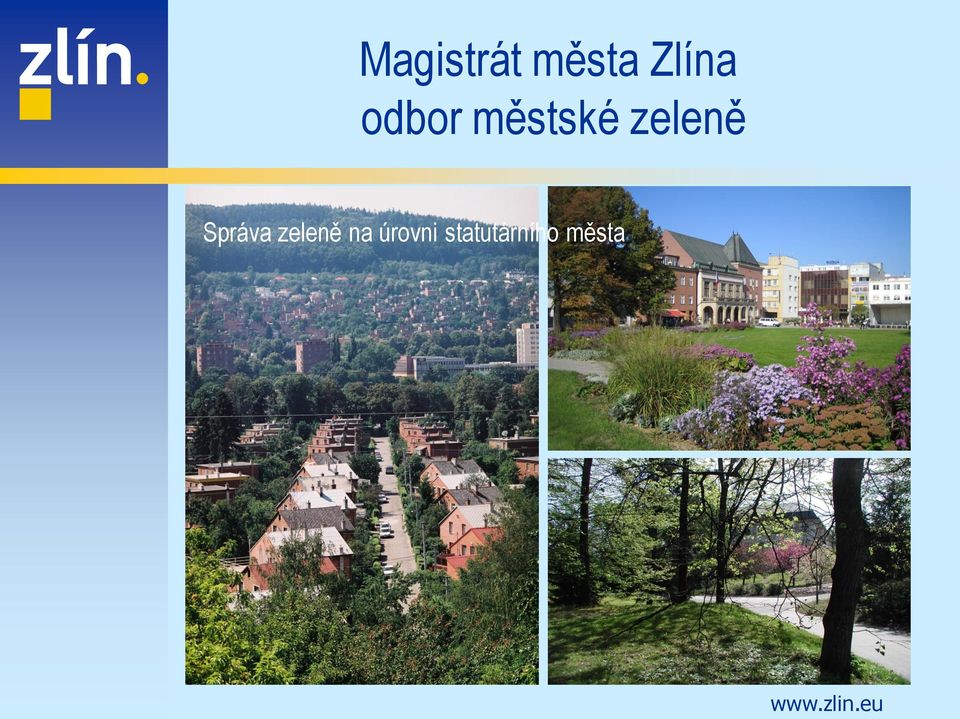 zlín.

Magistrát města Zlína
odbor městské zeleně

Správa zeleně na úrovni statutárního města

www.zlin.eu